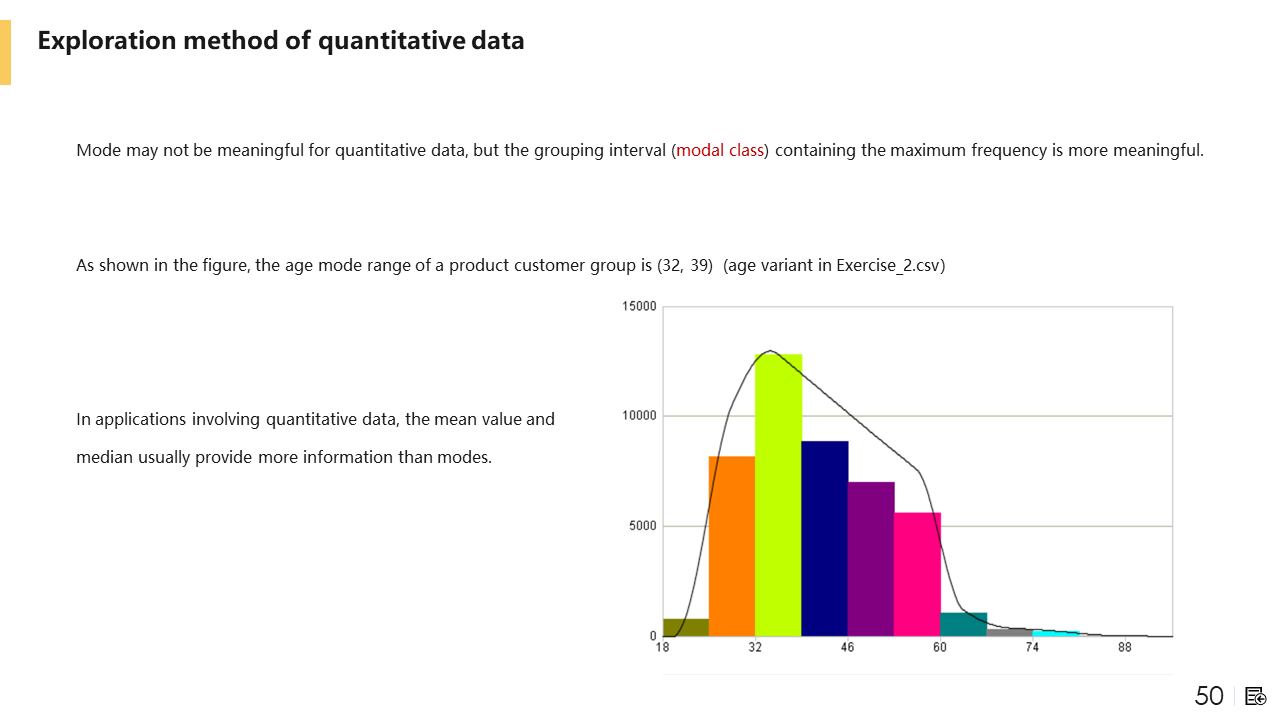 Exploration method of quantitative data

Mode may not be meaningful for quantitative data, but the grouping interval (modal class) containing the maximum frequency is more meaningful.

As shown in the figure, the age mode range of a product customer group is (32, 39) (age variant in Exercise_2.csv)

In applications involving quantitative data, the mean value and median usually provide more information than modes.

15000
10000
5000
0
18
32
46
60
74
88

50